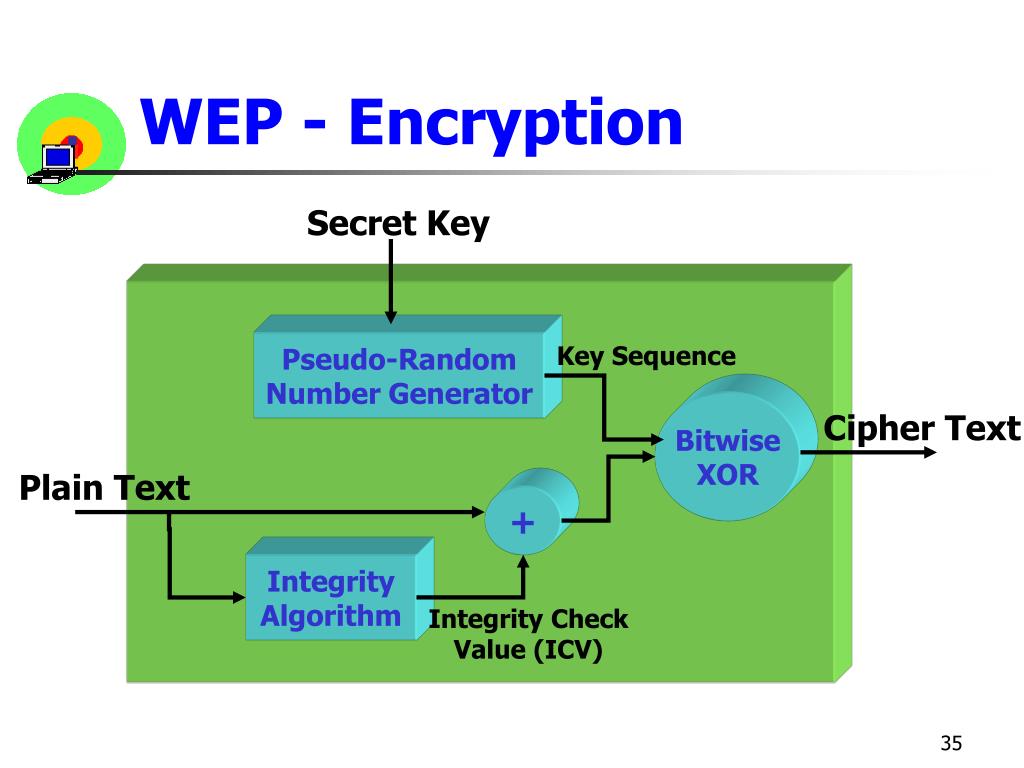 WEP - Encryption

Secret Key

Pseudo-Random Number Generator

Key Sequence

Bitwise XOR

Cipher Text

Plain Text

+

Integrity Algorithm

Integrity Check Value (ICV)

35